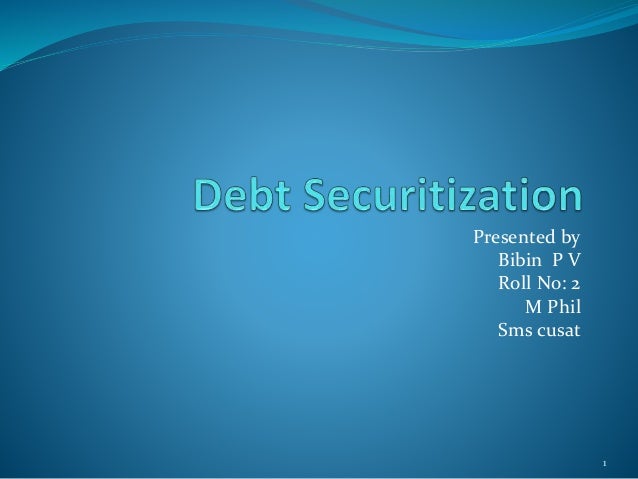 Debt Securitization

Presented by
Bibin P V
Roll No: 2
M Phil
Sms cusat

1